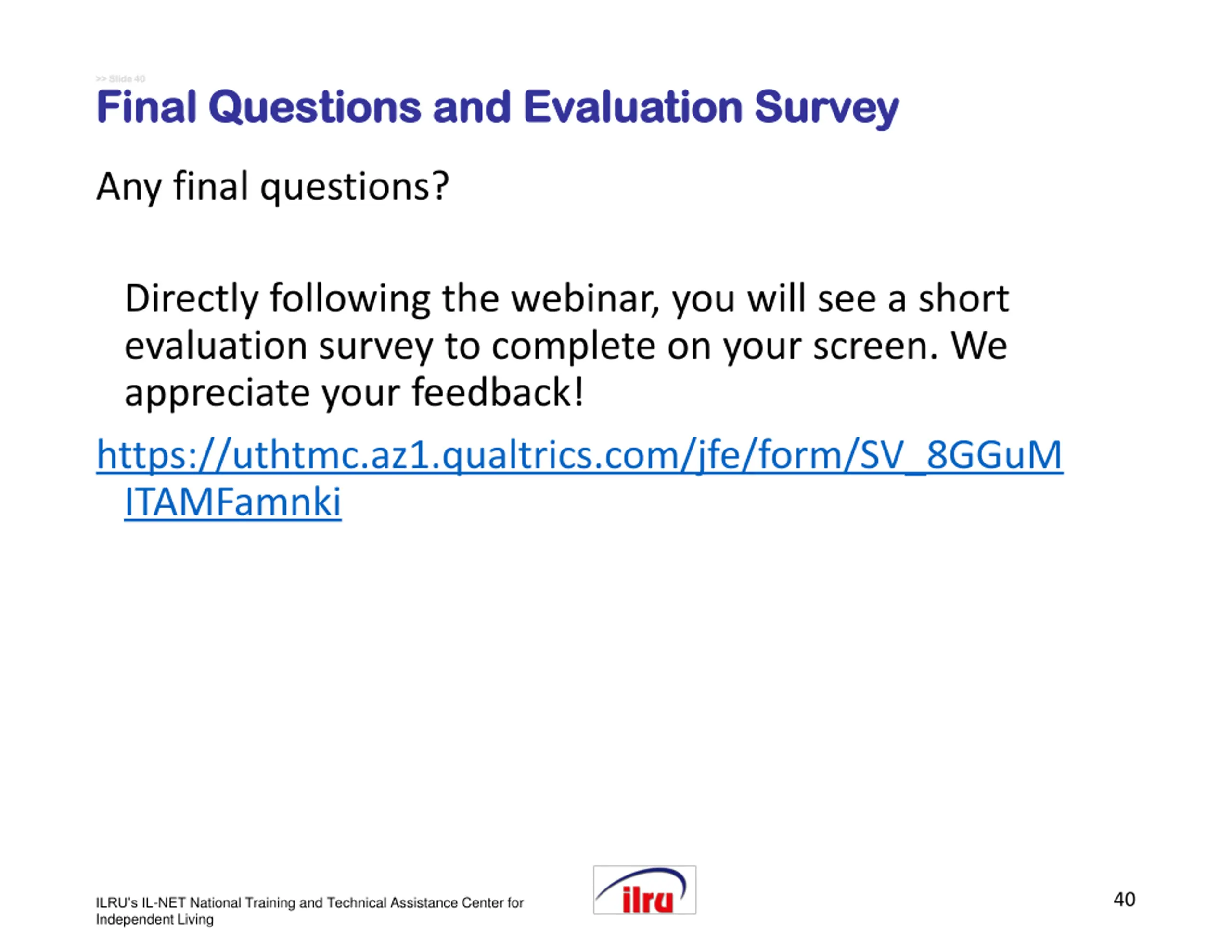 >> Slide 40

Final Questions and Evaluation Survey

Any final questions?

Directly following the webinar, you will see a short evaluation survey to complete on your screen. We appreciate your feedback!

https://uthtmc.az1.qualtrics.com/jfe/form/SV_8GGuMITAMFamnki

ILRU's IL-NET National Training and Technical Assistance Center for Independent Living

ilru

40